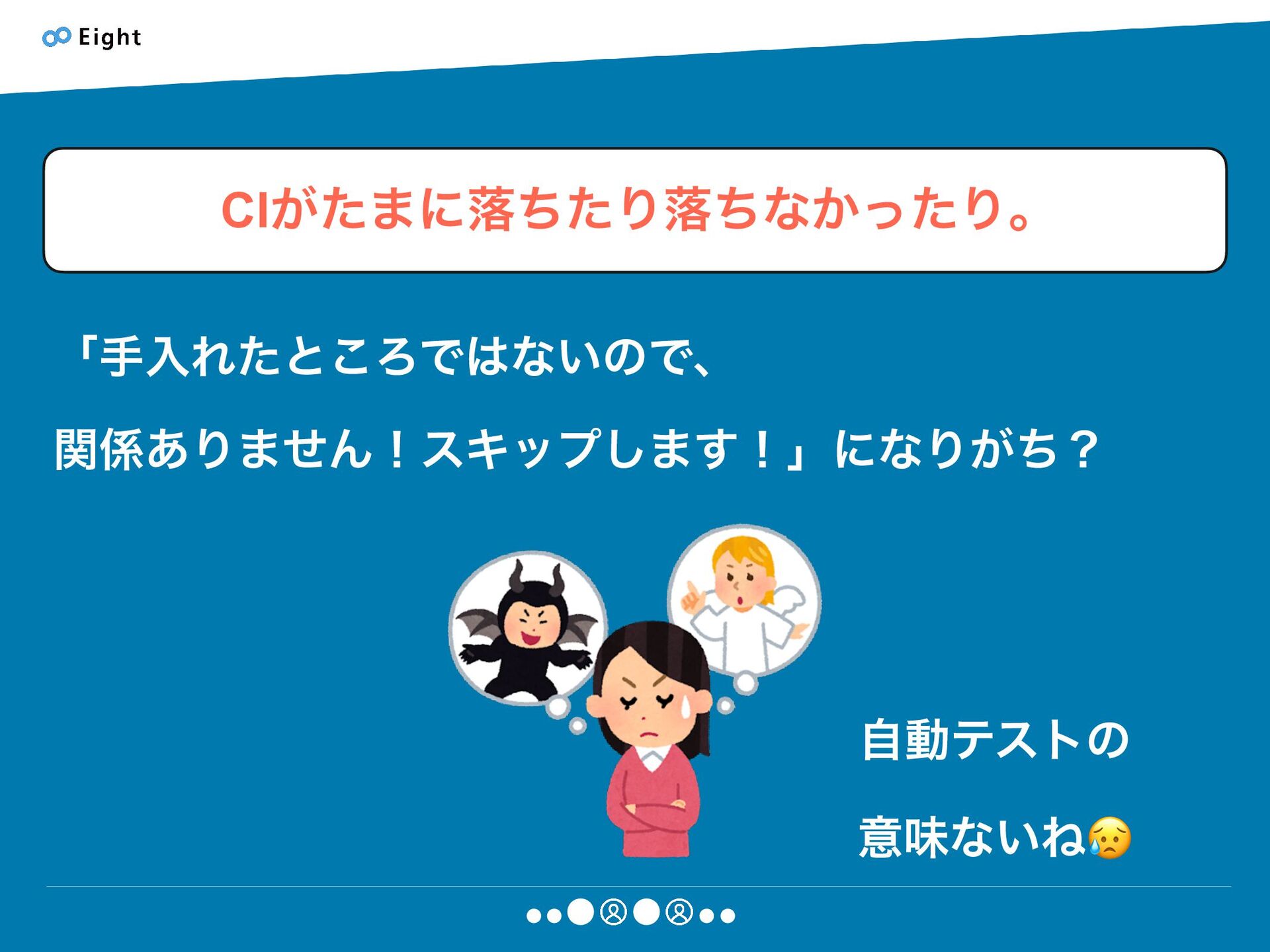 Eight

CIがたまに落ちたり落ちなかったり。

「手入れたところではないので、

関係ありません！スキップします！」になりがち？

自動テストの

意味ないね😥